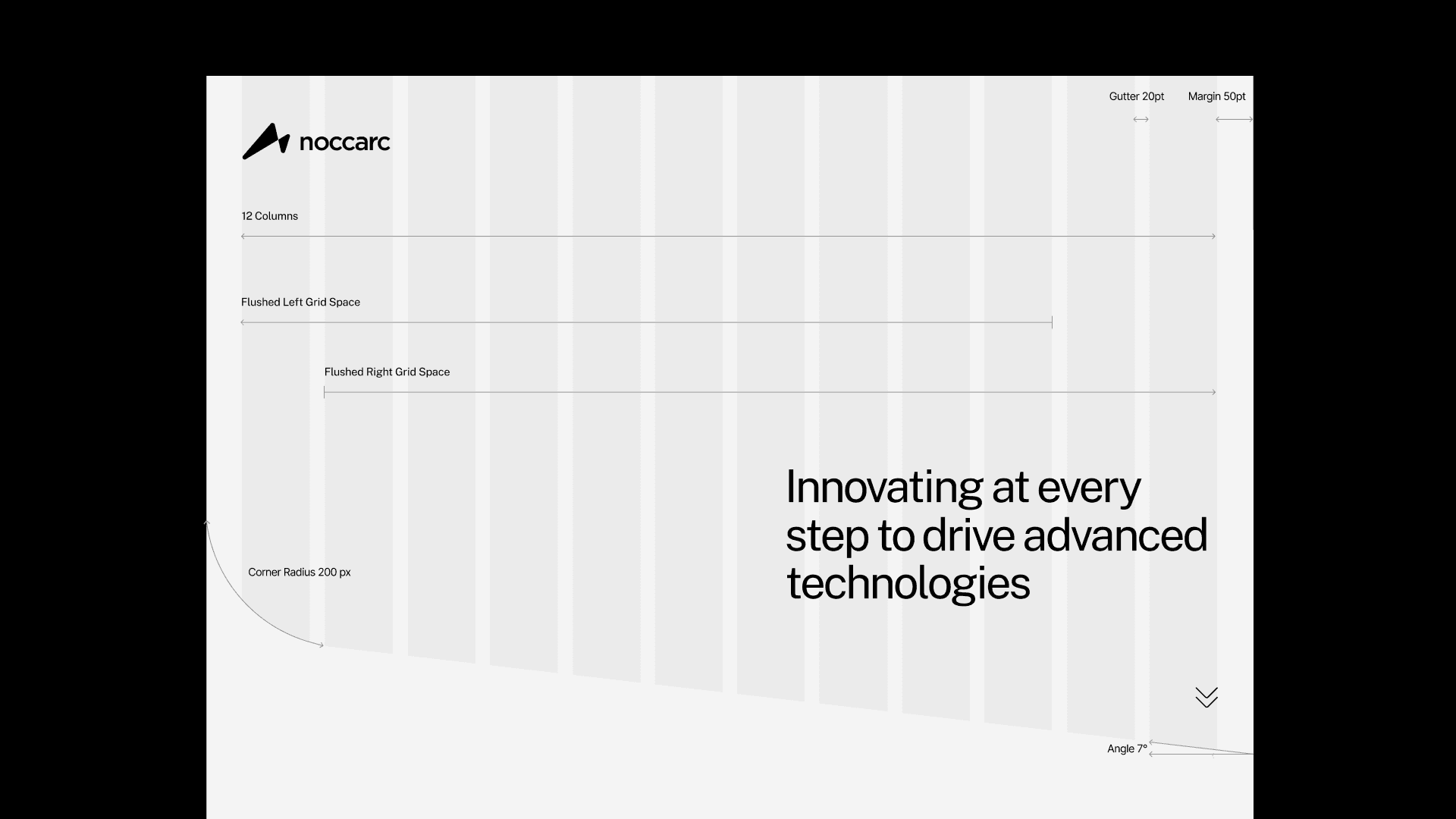 Gutter 20pt

Margin 50pt

noccarc

12 Columns

Flushed Left Grid Space

Flushed Right Grid Space

Innovating at every step to drive advanced technologies

Corner Radius 200 px

Angle 7°